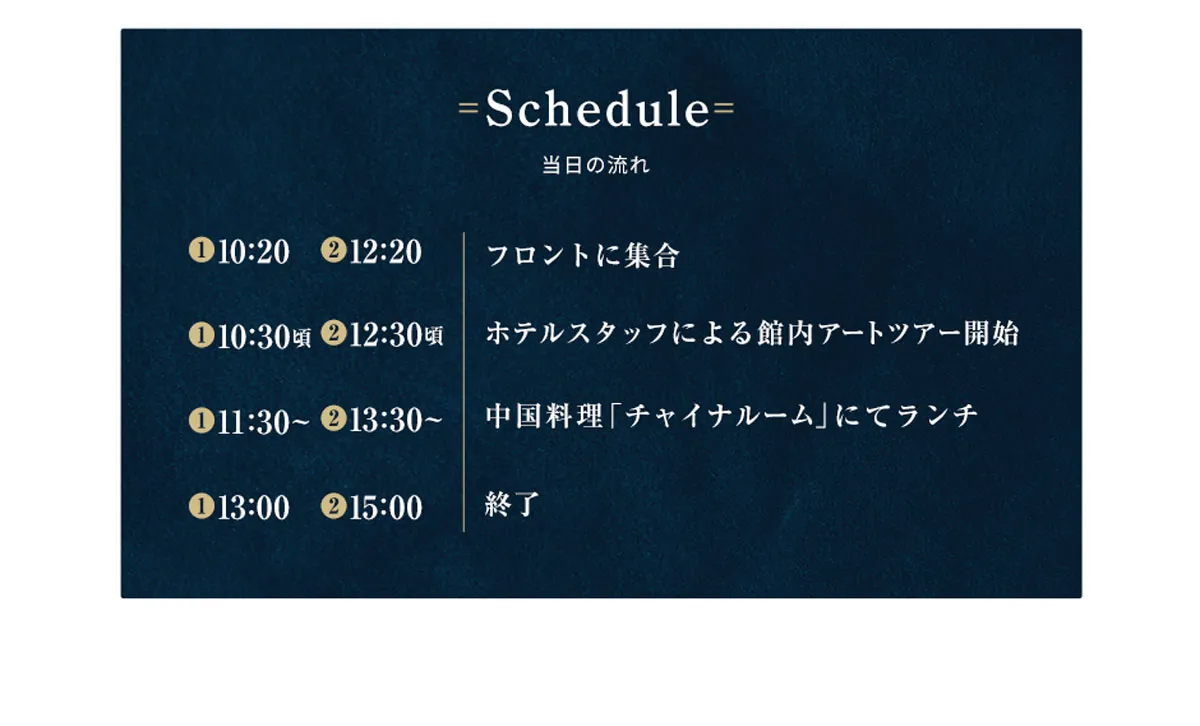 =Schedule=
当日の流れ

❶10:20 ❷12:20 フロントに集合

❶10:30頃 ❷12:30頃 ホテルスタッフによる館内アートツアー開始

❶11:30~ ❷13:30~ 中国料理「チャイナルーム」にてランチ

❶13:00 ❷15:00 終了